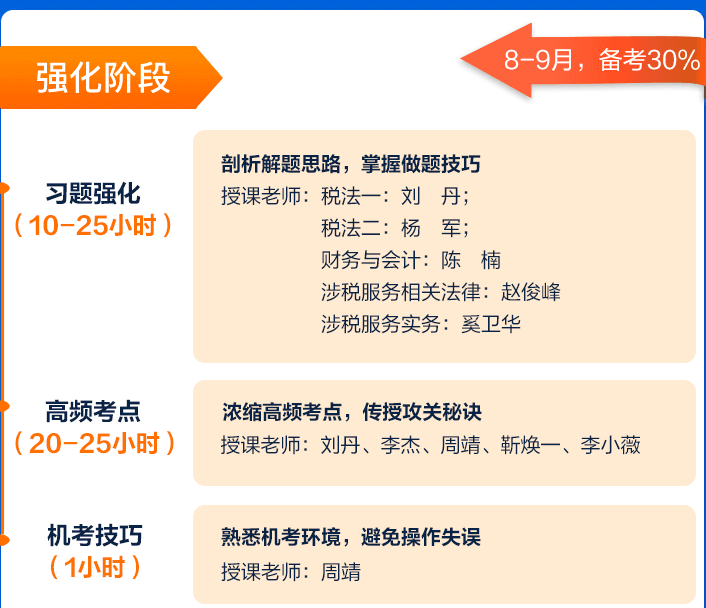 强化阶段

8-9月，备考30%

习题强化
（10-25小时）

剖析解题思路，掌握做题技巧
授课老师：税法一：刘　丹；
税法二：杨　军；
财务与会计：陈　楠
涉税服务相关法律：赵俊峰
涉税服务实务：奚卫华

高频考点
（20-25小时）

浓缩高频考点，传授攻关秘诀
授课老师：刘丹、李杰、周靖、靳焕一、李小薇

机考技巧
（1小时）

熟悉机考环境，避免操作失误
授课老师：周靖